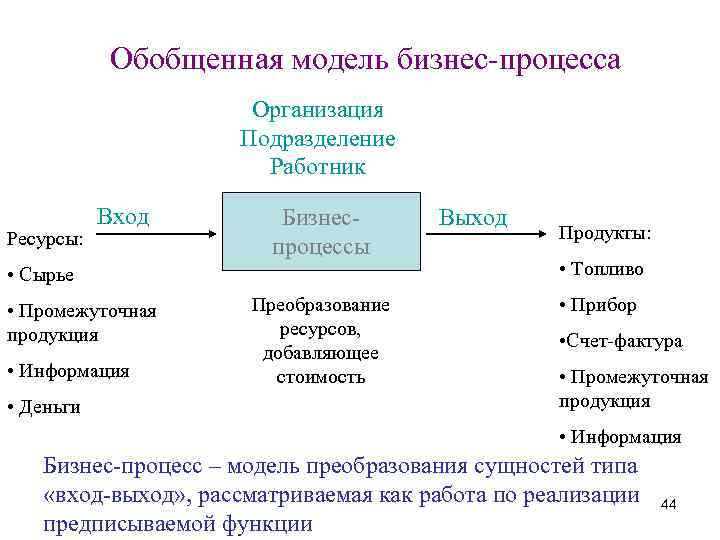 Обобщенная модель бизнес-процесса

Организация
Подразделение
Работник

Вход

Ресурсы:

• Сырье

• Промежуточная продукция

• Информация

• Деньги

Бизнес-процессы

Преобразование ресурсов, добавляющее стоимость

Выход

Продукты:

• Топливо

• Прибор

•Счет-фактура

• Промежуточная продукция

• Информация

Бизнес-процесс – модель преобразования сущностей типа «вход-выход», рассматриваемая как работа по реализации предписываемой функции

44